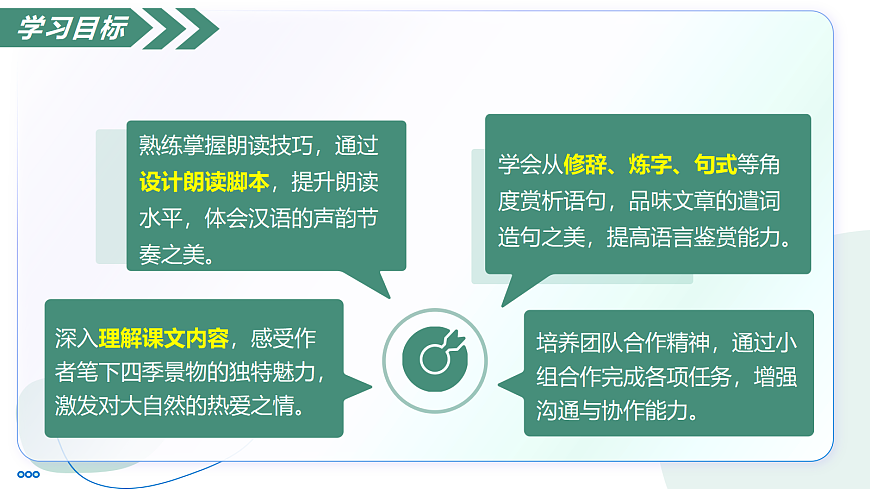 学习目标

熟练掌握朗读技巧，通过设计朗读脚本，提升朗读水平，体会汉语的声韵节奏之美。

学会从修辞、炼字、句式等角度赏析语句，品味文章的遣词造句之美，提高语言鉴赏能力。

深入理解课文内容，感受作者笔下四季景物的独特魅力，激发对大自然的热爱之情。

培养团队合作精神，通过小组合作完成各项任务，增强沟通与协作能力。